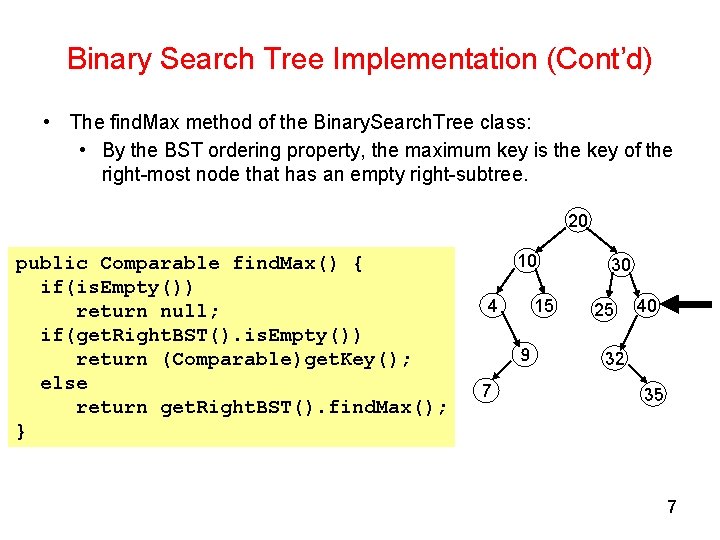 Binary Search Tree Implementation (Cont'd)

• The findMax method of the BinarySearchTree class:
  • By the BST ordering property, the maximum key is the key of the right-most node that has an empty right-subtree.

public Comparable findMax() {
  if(isEmpty())
     return null;
  if(getRightBST().isEmpty())
     return (Comparable)getKey();
  else
     return getRightBST().findMax();
}

20
10
30
4
15
25
40
9
32
7
35

7